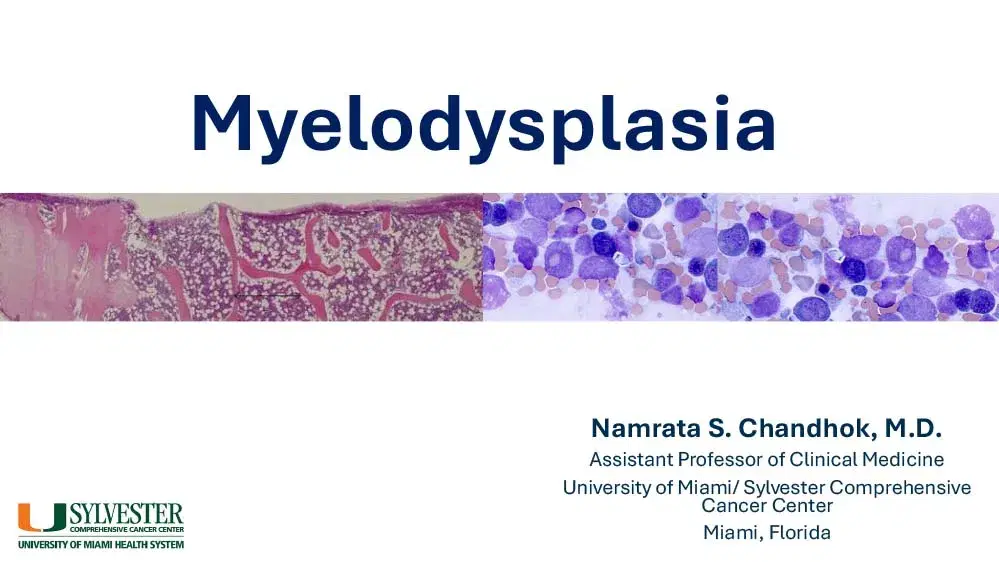 Myelodysplasia

Namrata S. Chandhok, M.D.
Assistant Professor of Clinical Medicine
University of Miami/ Sylvester Comprehensive Cancer Center
Miami, Florida

U SYLVESTER
COMPREHENSIVE CANCER CENTER
UNIVERSITY OF MIAMI HEALTH SYSTEM